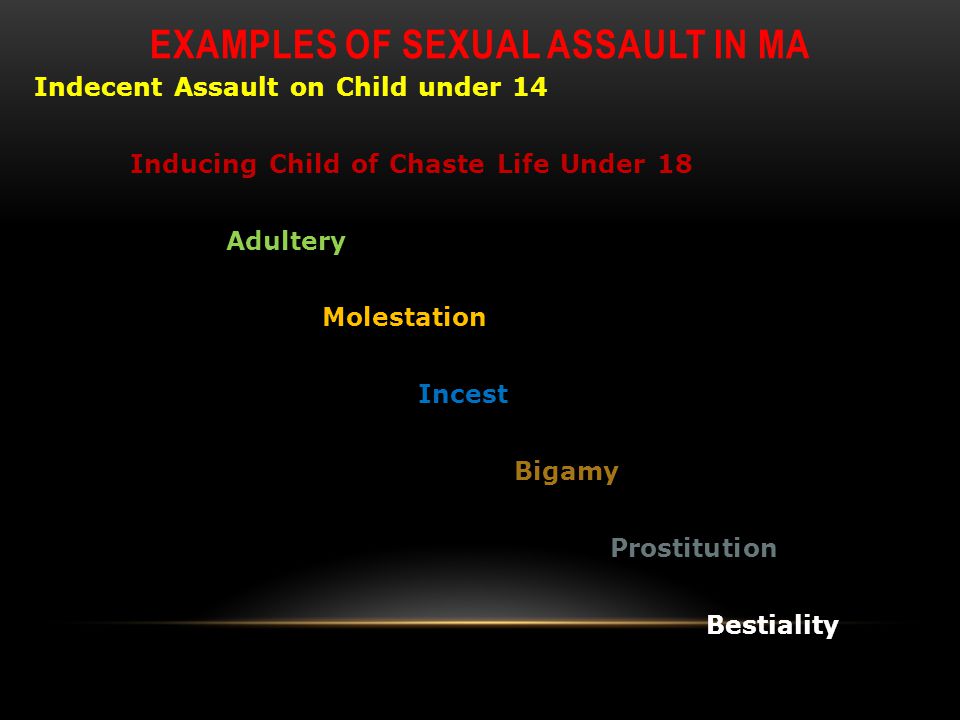 EXAMPLES OF SEXUAL ASSAULT IN MA

Indecent Assault on Child under 14

Inducing Child of Chaste Life Under 18

Adultery

Molestation

Incest

Bigamy

Prostitution

Bestiality